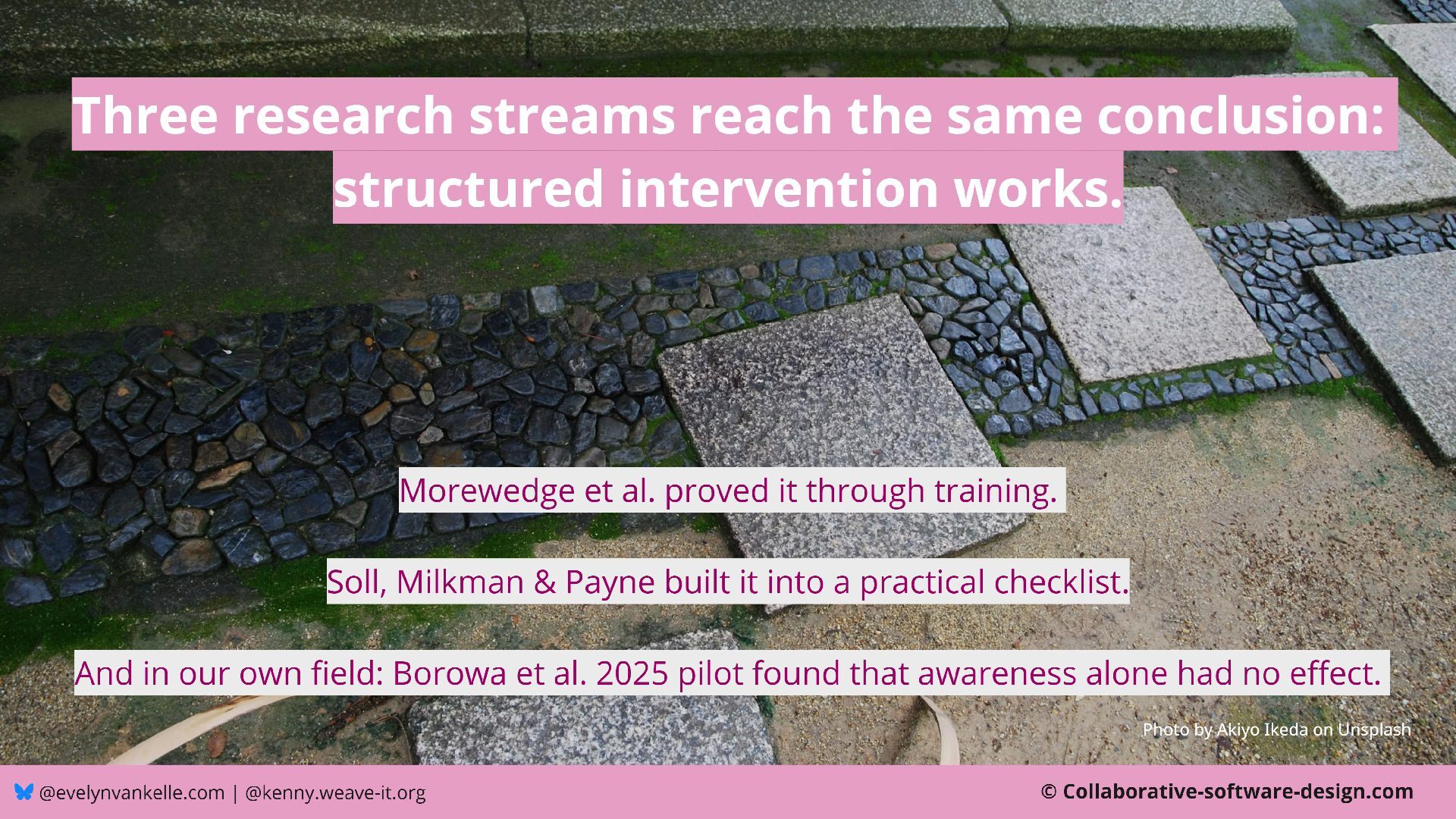 Three research streams reach the same conclusion: structured intervention works.

Morewedge et al. proved it through training.

Soll, Milkman & Payne built it into a practical checklist.

And in our own field: Borowa et al. 2025 pilot found that awareness alone had no effect.

Photo by Akiyo Ikeda on Unsplash

@evelynvankelle.com | @kenny.weave-it.org

© Collaborative-software-design.com